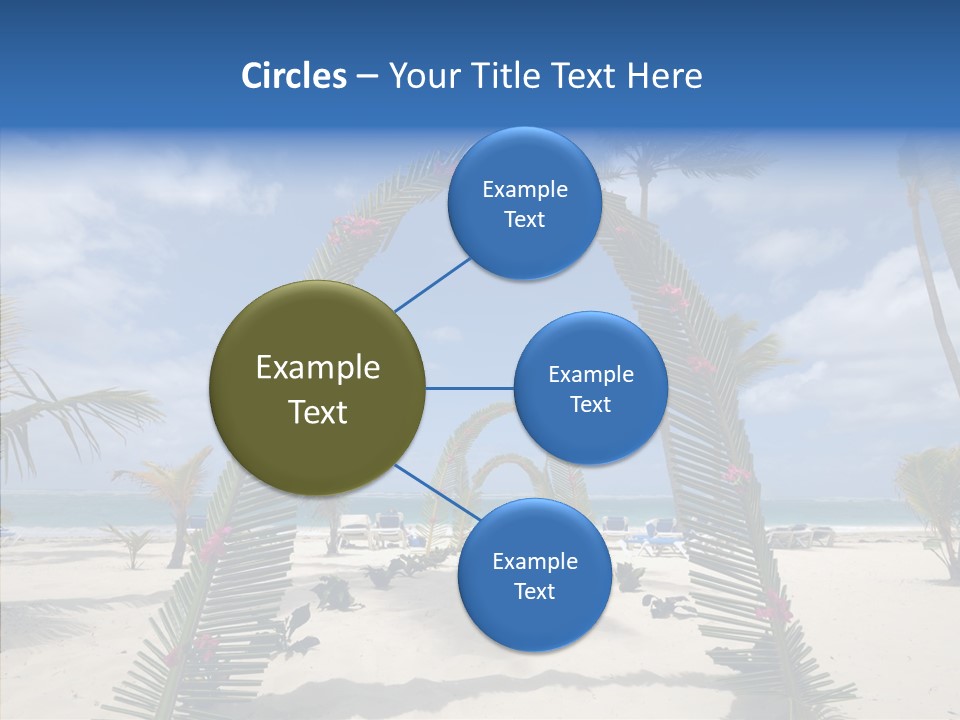 Circles – Your Title Text Here

Example Text

Example Text

Example Text

Example Text